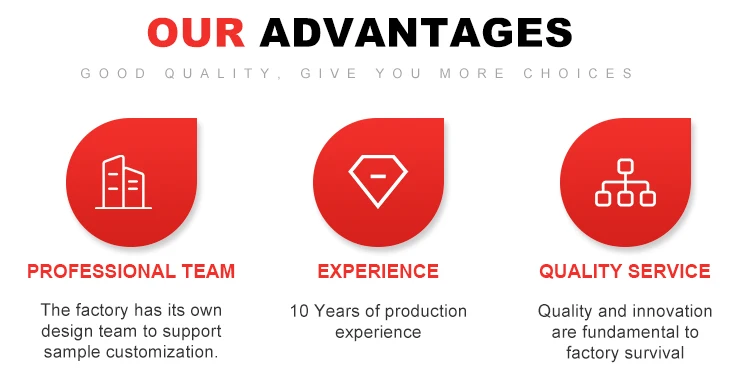 OUR ADVANTAGES

GOOD QUALITY, GIVE YOU MORE CHOICES

PROFESSIONAL TEAM

The factory has its own design team to support sample customization.

EXPERIENCE

10 Years of production experience

QUALITY SERVICE

Quality and innovation are fundamental to factory survival